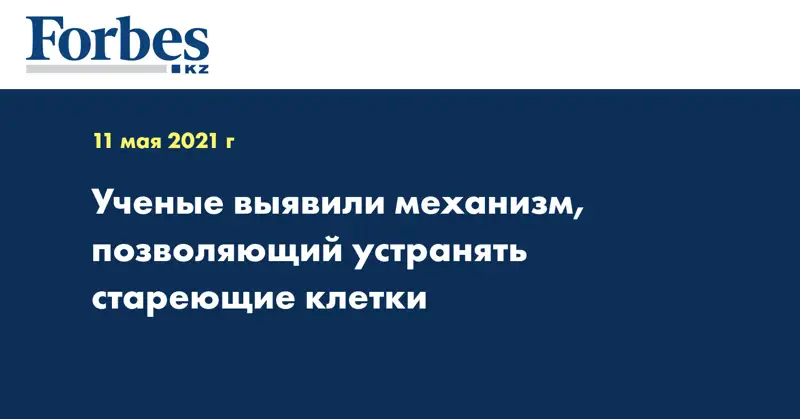 Forbes
KZ

11 мая 2021 г

Ученые выявили механизм, позволяющий устранять стареющие клетки